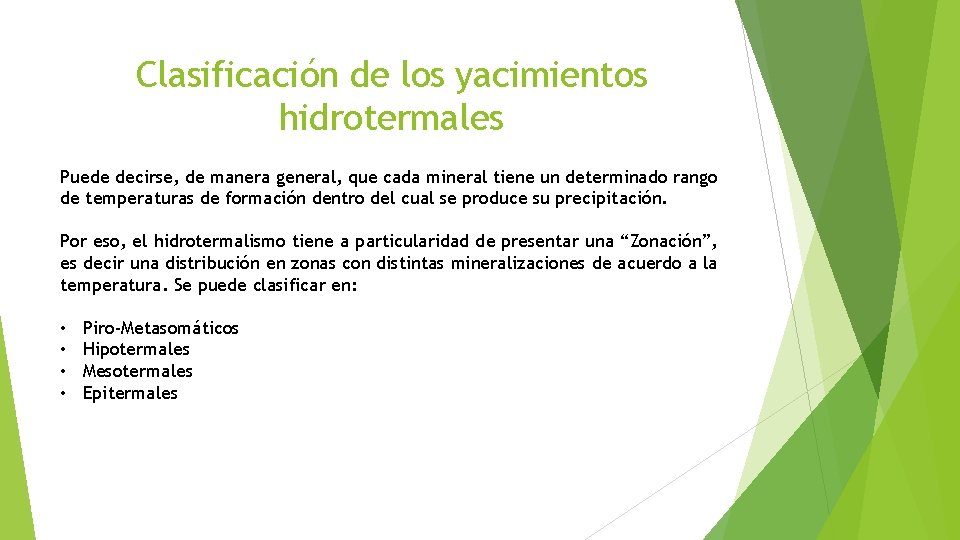 Clasificación de los yacimientos hidrotermales

Puede decirse, de manera general, que cada mineral tiene un determinado rango de temperaturas de formación dentro del cual se produce su precipitación.

Por eso, el hidrotermalismo tiene a particularidad de presentar una “Zonación”, es decir una distribución en zonas con distintas mineralizaciones de acuerdo a la temperatura. Se puede clasificar en:

• Piro-Metasomáticos
• Hipotermales
• Mesotermales
• Epitermales